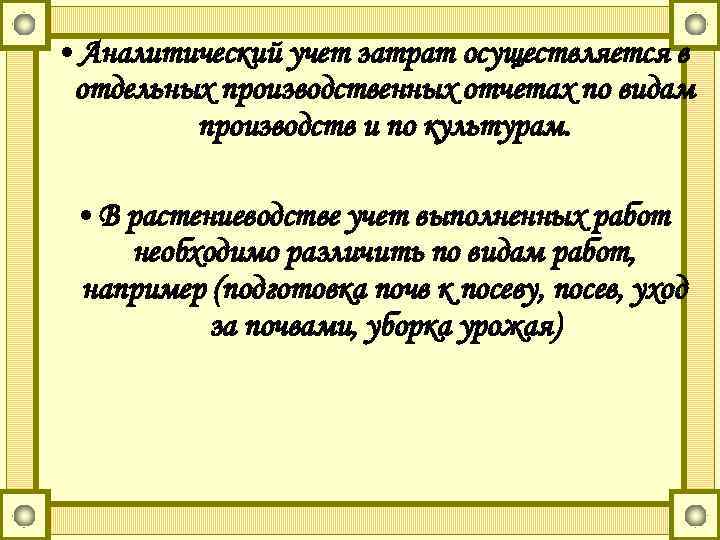 • Аналитический учет затрат осуществляется в отдельных производственных отчетах по видам производств и по культурам.

• В растениеводстве учет выполненных работ необходимо различить по видам работ, например (подготовка почв к посеву, посев, уход за почвами, уборка урожая)